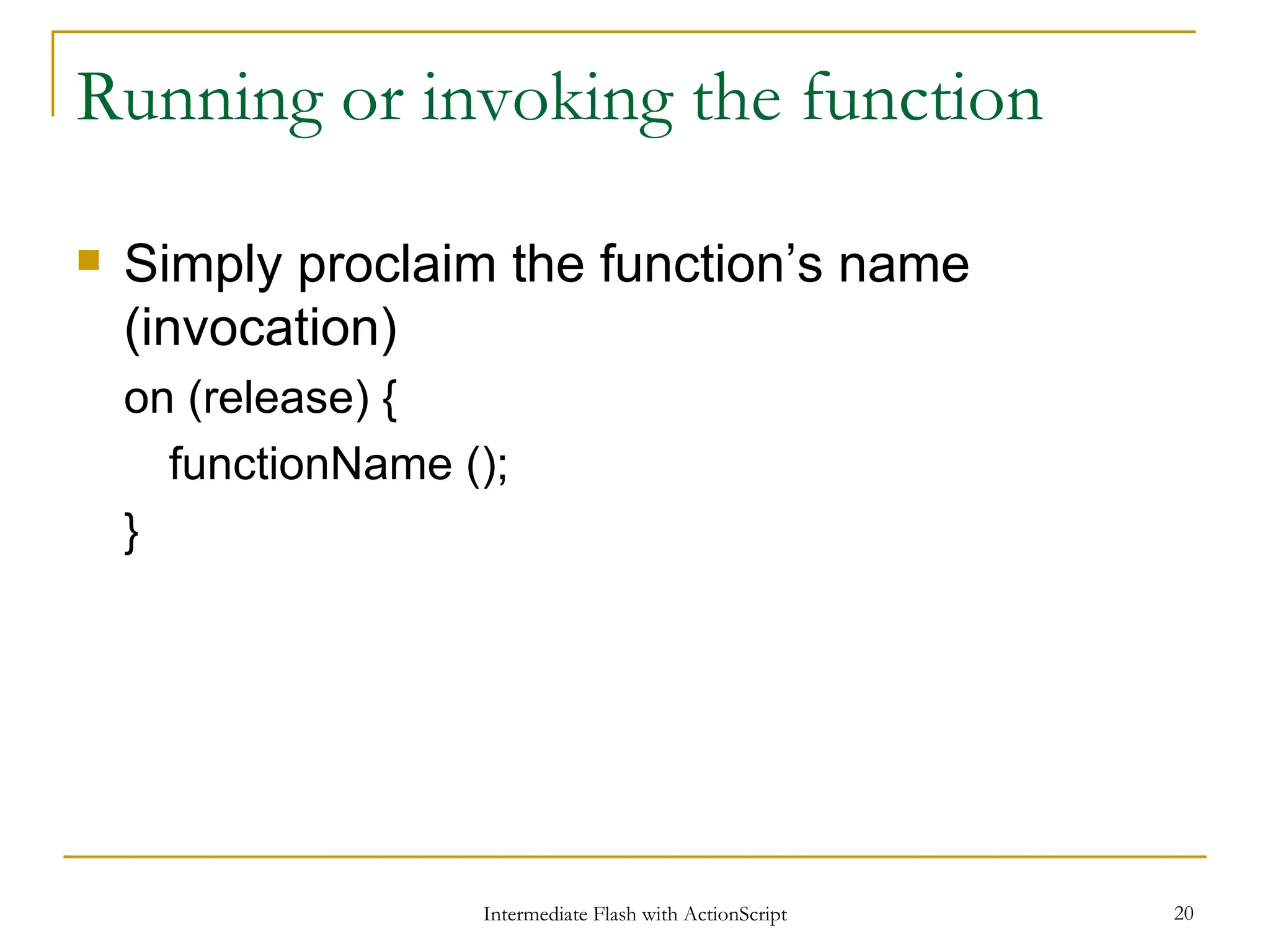 Running or invoking the function

Simply proclaim the function’s name (invocation)

on (release) {
functionName ();
}

Intermediate Flash with ActionScript

20